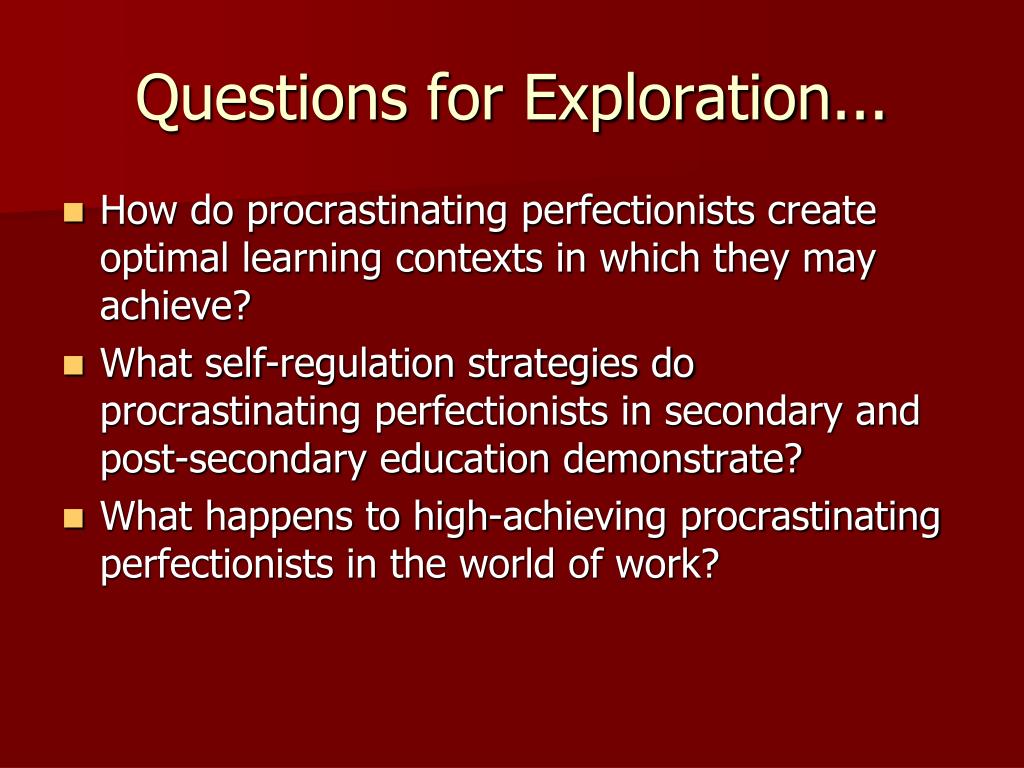 Questions for Exploration...

- How do procrastinating perfectionists create optimal learning contexts in which they may achieve?
- What self-regulation strategies do procrastinating perfectionists in secondary and post-secondary education demonstrate?
- What happens to high-achieving procrastinating perfectionists in the world of work?